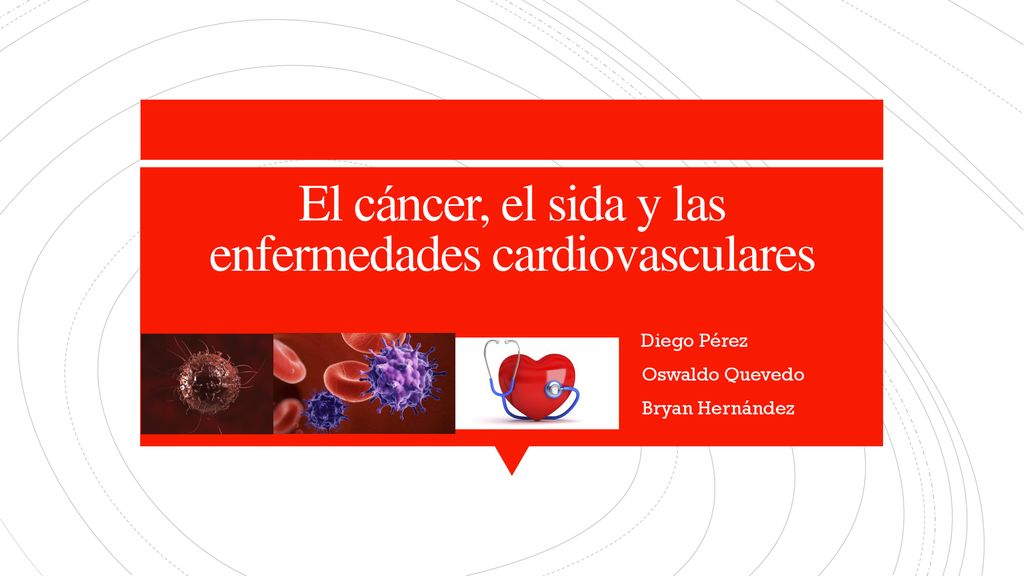 El cáncer, el sida y las enfermedades cardiovasculares

Diego Pérez
Oswaldo Quevedo
Bryan Hernández